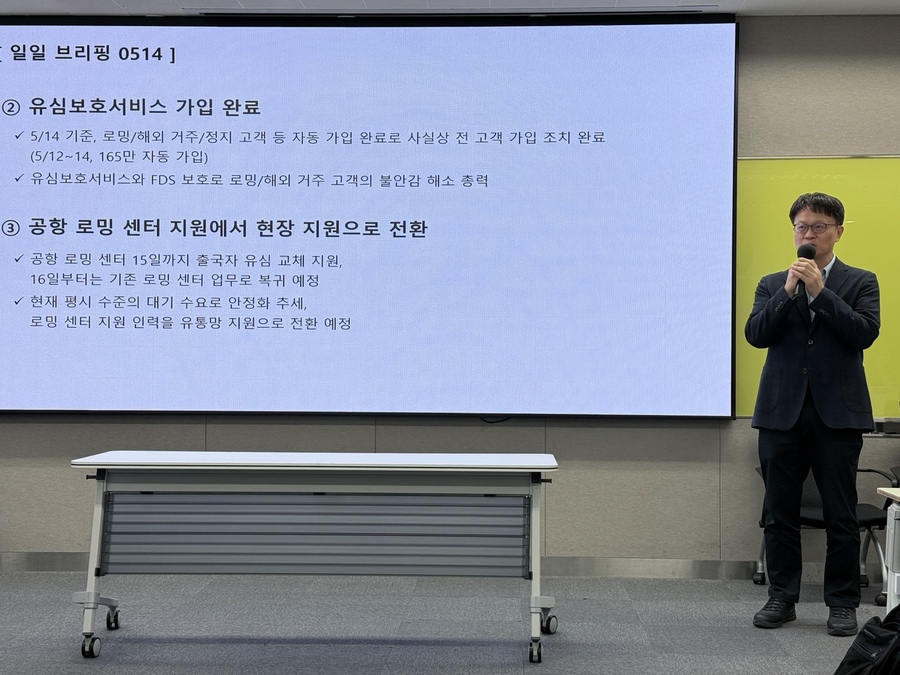 [ 일일 브리핑 0514 ]

② 유심보호서비스 가입 완료

✓ 5/14 기준, 로밍/해외 거주/정지 고객 등 자동 가입 완료로 사실상 전 고객 가입 조치 완료 (5/12~14, 165만 자동 가입)

✓ 유심보호서비스와 FDS 보호로 로밍/해외 거주 고객의 불안감 해소 총력

③ 공항 로밍 센터 지원에서 현장 지원으로 전환

✓ 공항 로밍 센터 15일까지 출국자 유심 교체 지원, 16일부터는 기존 로밍 센터 업무로 복귀 예정

✓ 현재 평시 수준의 대기 수요로 안정화 추세, 로밍 센터 지원 인력을 유통망 지원으로 전환 예정